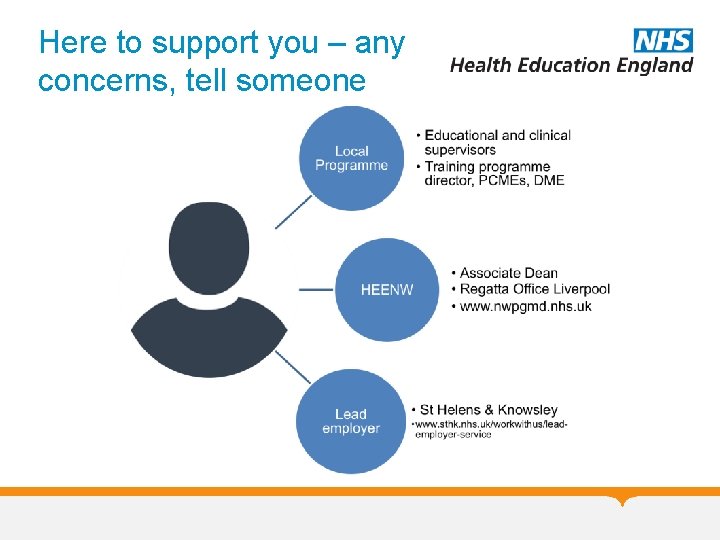 Here to support you – any concerns, tell someone

NHS
Health Education England

Local Programme

• Educational and clinical supervisors
• Training programme director, PCMEs, DME

HEENW

• Associate Dean
• Regatta Office Liverpool
• www.nwpgmd.nhs.uk

Lead employer

• St Helens & Knowsley
• www.sthk.nhs.uk/workwithus/lead-employer-service